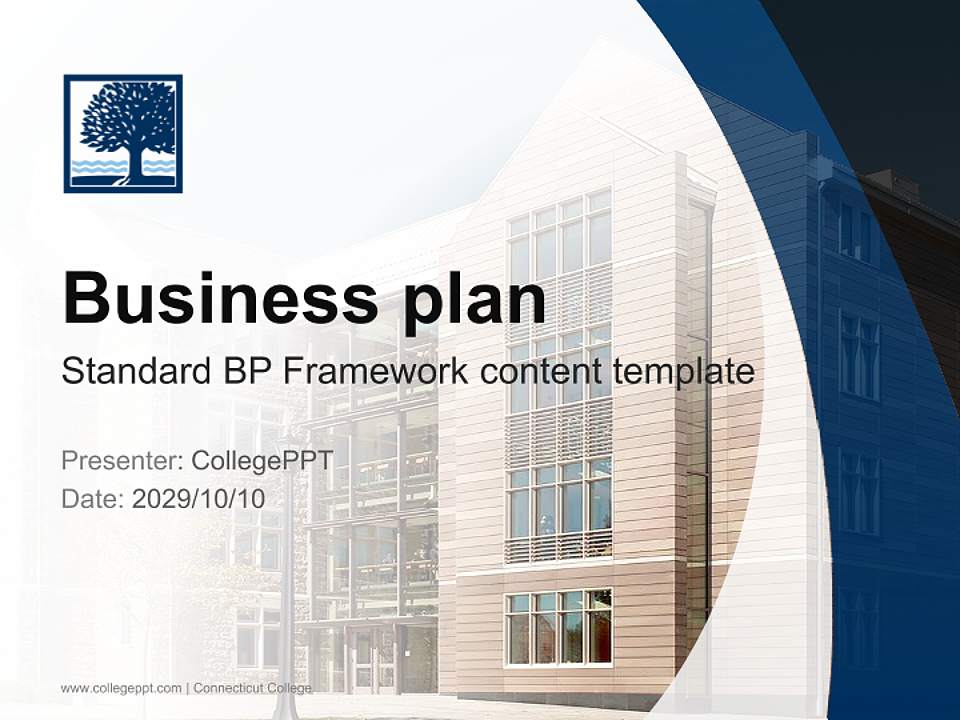 Business plan
Standard BP Framework content template

Presenter: CollegePPT
Date: 2029/10/10

www.collegeppt.com | Connecticut College